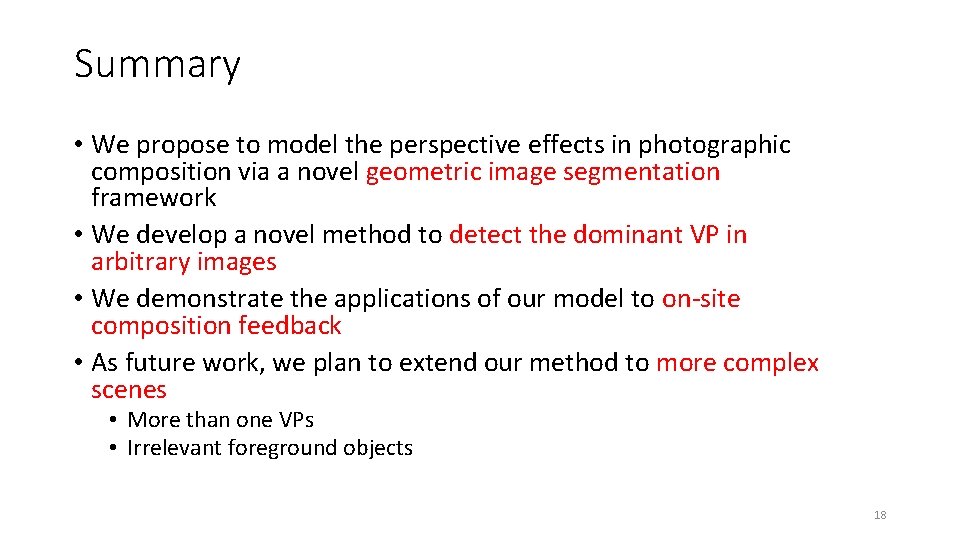 Summary

• We propose to model the perspective effects in photographic composition via a novel geometric image segmentation framework
• We develop a novel method to detect the dominant VP in arbitrary images
• We demonstrate the applications of our model to on-site composition feedback
• As future work, we plan to extend our method to more complex scenes
  • More than one VPs
  • Irrelevant foreground objects

18